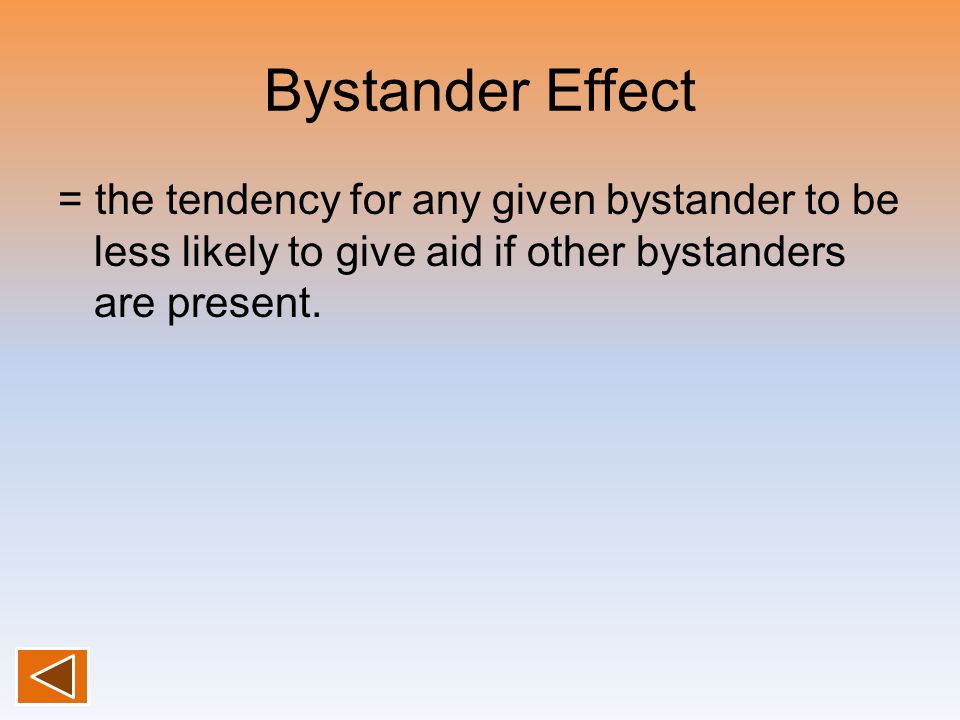 Bystander Effect

= the tendency for any given bystander to be less likely to give aid if other bystanders are present.